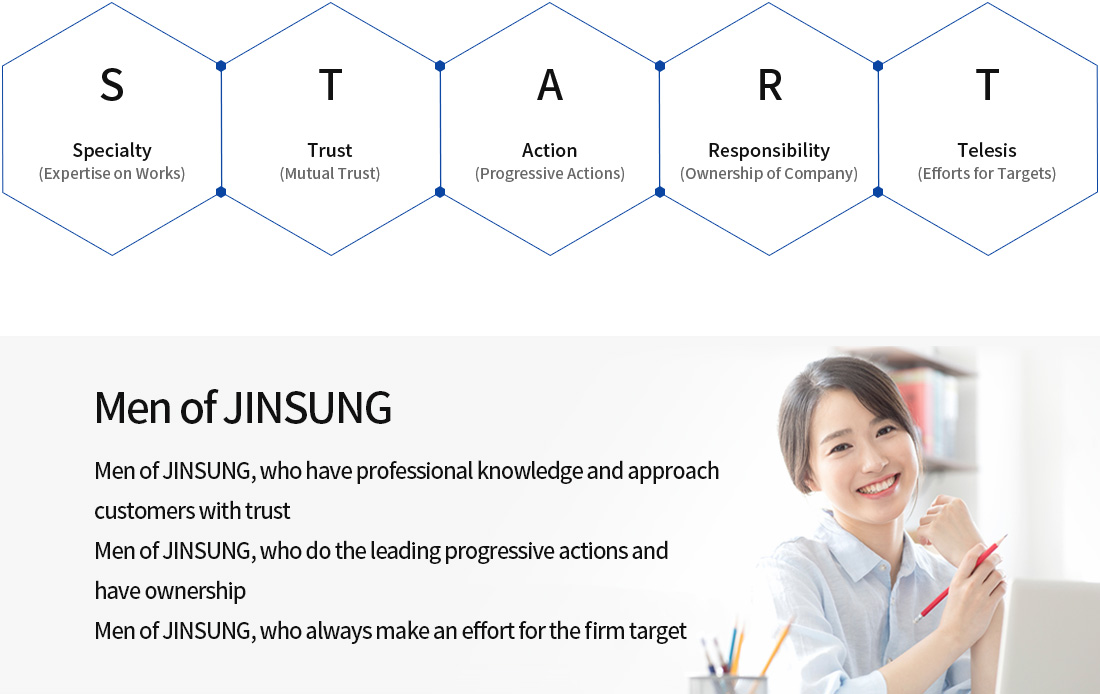 S
Specialty
(Expertise on Works)

T
Trust
(Mutual Trust)

A
Action
(Progressive Actions)

R
Responsibility
(Ownership of Company)

T
Telesis
(Efforts for Targets)

Men of JINSUNG

Men of JINSUNG, who have professional knowledge and approach customers with trust
Men of JINSUNG, who do the leading progressive actions and have ownership
Men of JINSUNG, who always make an effort for the firm target